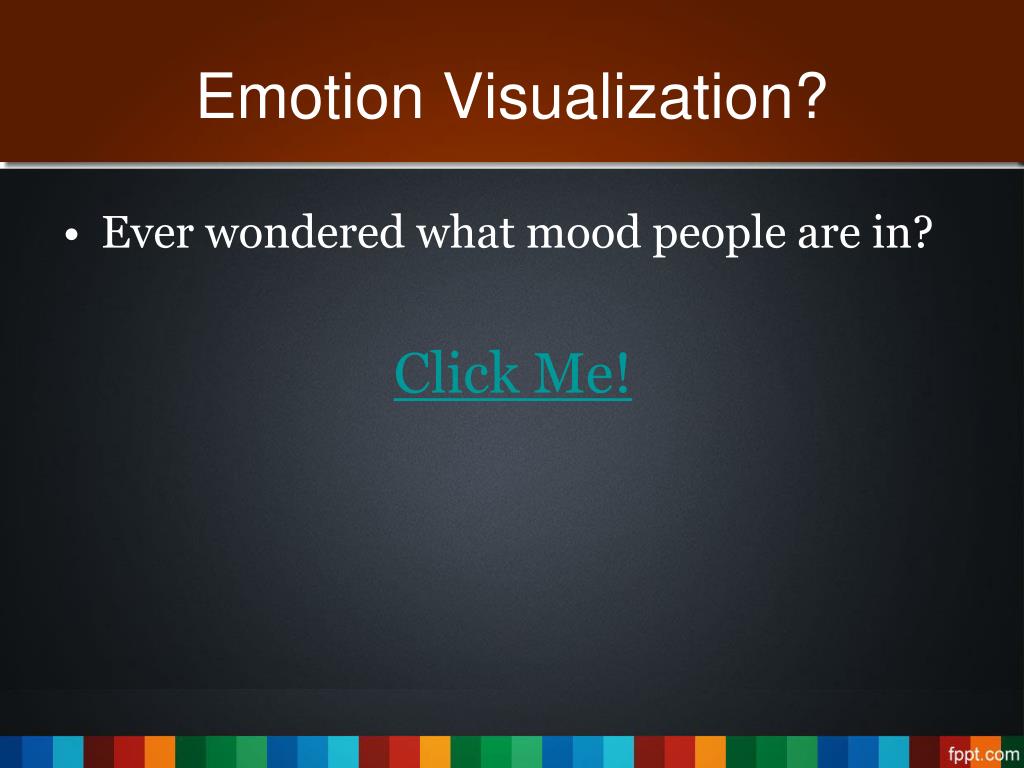 Emotion Visualization?

• Ever wondered what mood people are in?

Click Me!

fppt.com